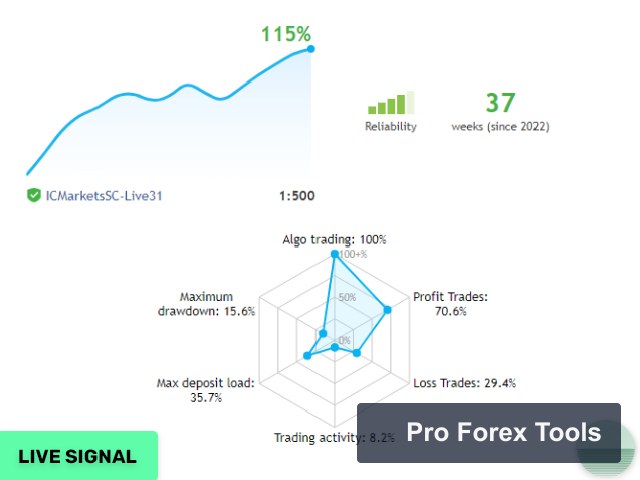 115%

Reliability

37
weeks (since 2022)

ICMarketsSC-Live31

1:500

Algo trading: 100%

100+%

50%

0%

Profit Trades: 70.6%

Loss Trades: 29.4%

Trading activity: 8.2%

Max deposit load: 35.7%

Maximum drawdown: 15.6%

Pro Forex Tools

LIVE SIGNAL